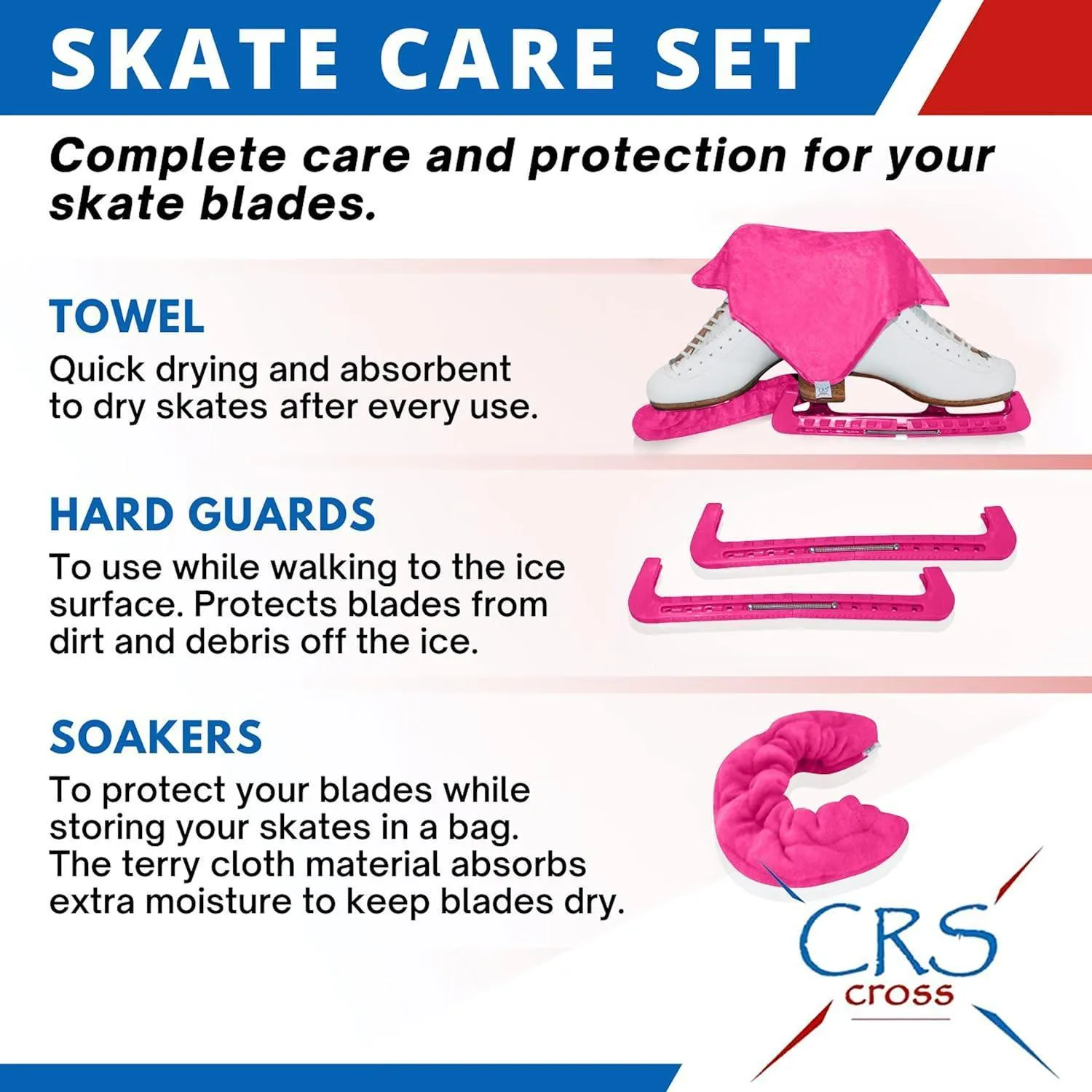 SKATE CARE SET

Complete care and protection for your skate blades.

TOWEL
Quick drying and absorbent to dry skates after every use.

HARD GUARDS
To use while walking to the ice surface. Protects blades from dirt and debris off the ice.

SOAKERS
To protect your blades while storing your skates in a bag. The terry cloth material absorbs extra moisture to keep blades dry.

CRS
cross